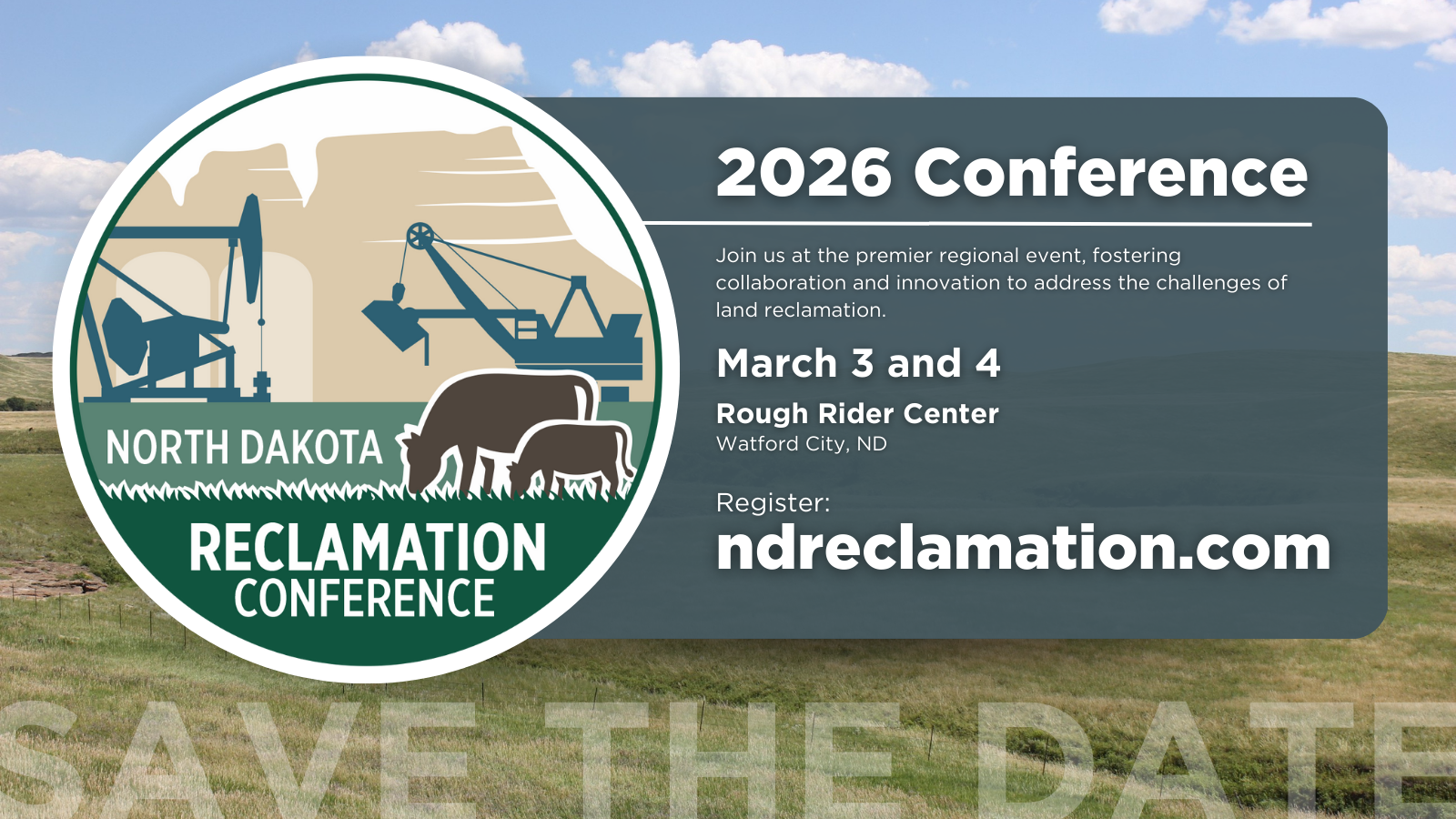 NORTH DAKOTA
RECLAMATION
CONFERENCE

2026 Conference

Join us at the premier regional event, fostering collaboration and innovation to address the challenges of land reclamation.

March 3 and 4

Rough Rider Center
Watford City, ND

Register:
ndreclamation.com

SAVE THE DATE